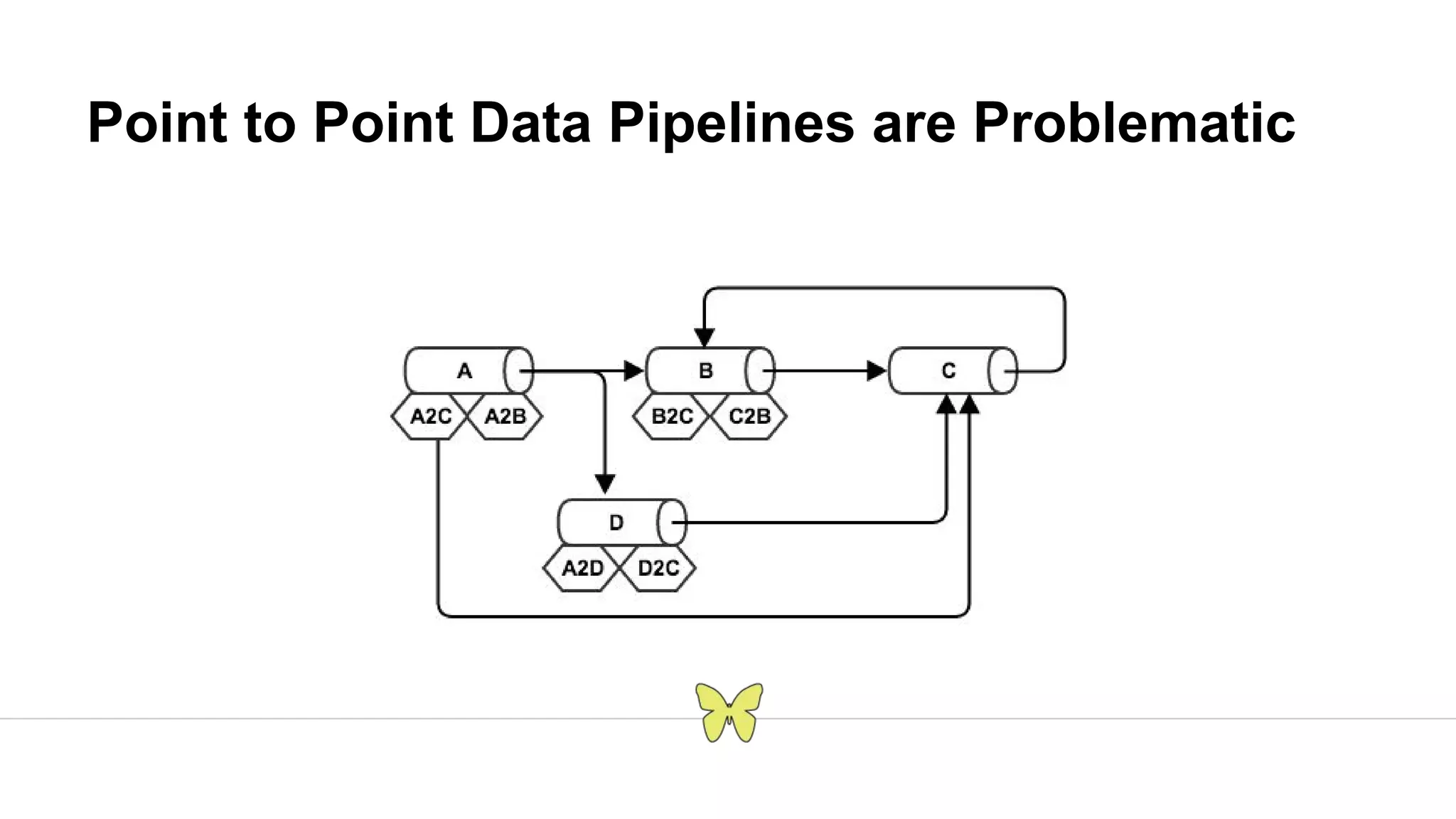 Point to Point Data Pipelines are Problematic

A

A2C A2B

B

B2C C2B

C

D

A2D D2C